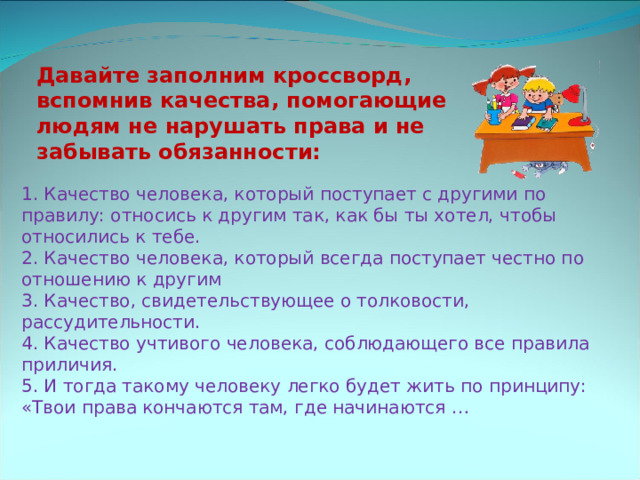 Давайте заполним кроссворд, вспомнив качества, помогающие людям не нарушать права и не забывать обязанности:

1. Качество человека, который поступает с другими по правилу: относись к другим так, как бы ты хотел, чтобы относились к тебе.
2. Качество человека, который всегда поступает честно по отношению к другим
3. Качество, свидетельствующее о толковости, рассудительности.
4. Качество учтивого человека, соблюдающего все правила приличия.
5. И тогда такому человеку легко будет жить по принципу: «Твои права кончаются там, где начинаются …